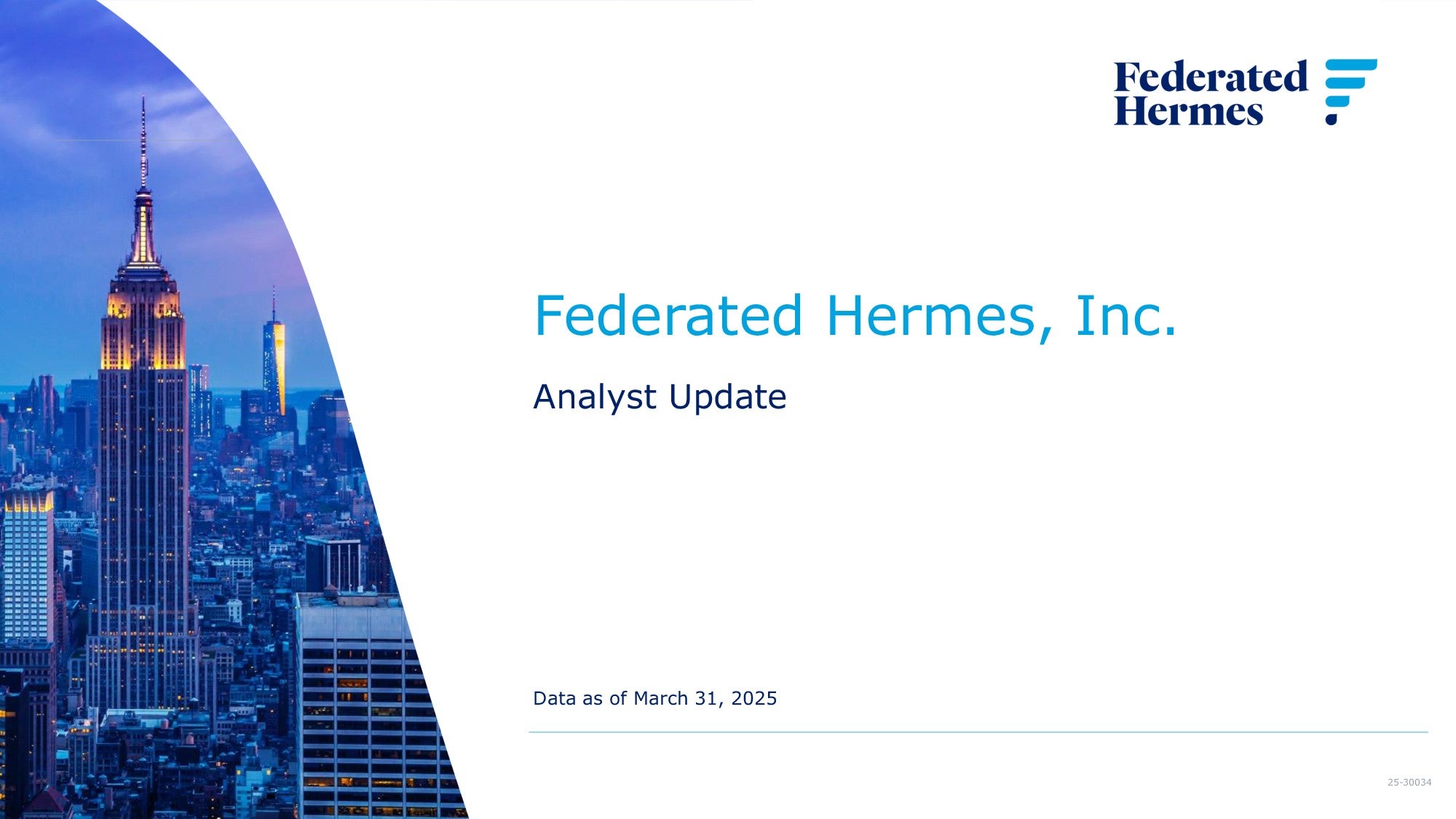 Federated Hermes

Federated Hermes, Inc.

Analyst Update

Data as of March 31, 2025

25-30034